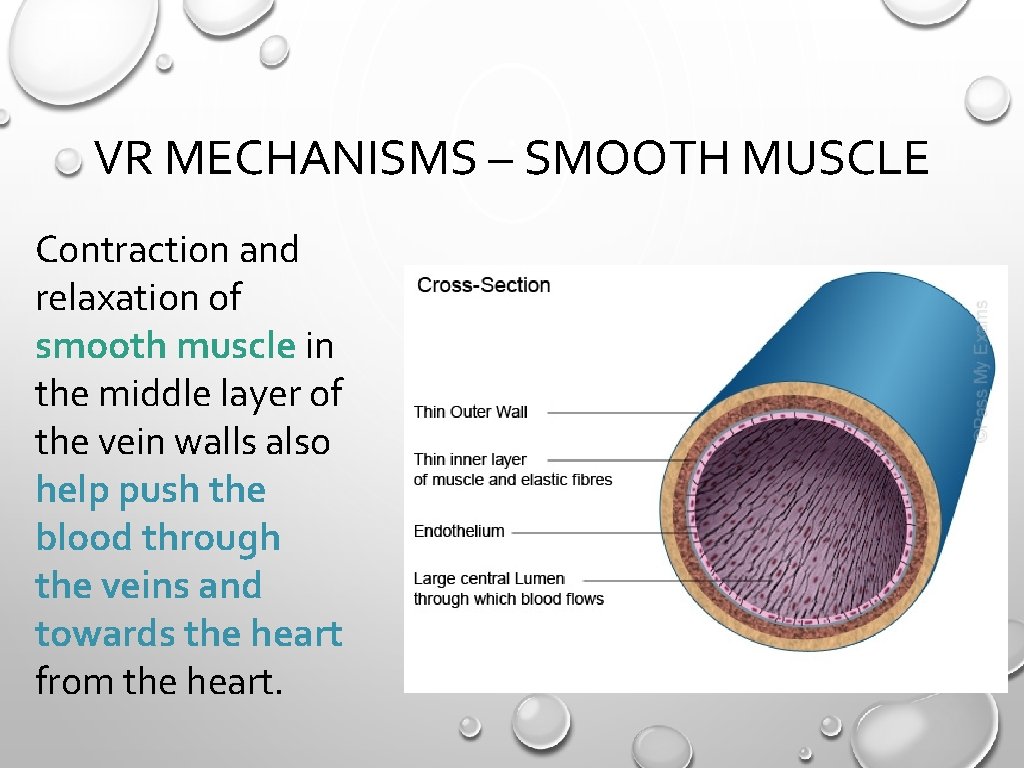 VR MECHANISMS – SMOOTH MUSCLE

Contraction and relaxation of smooth muscle in the middle layer of the vein walls also help push the blood through the veins and towards the heart from the heart.

Cross-Section

Thin Outer Wall

Thin inner layer of muscle and elastic fibres

Endothelium

Large central Lumen through which blood flows

©Pass My Exams